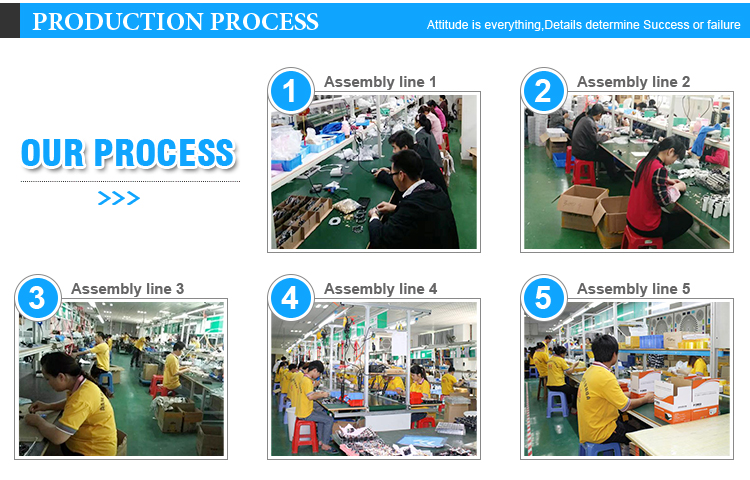 PRODUCTION PROCESS

Attitude is everything,Details determine Success or failure

OUR PROCESS

>>>

1 Assembly line 1

2 Assembly line 2

3 Assembly line 3

4 Assembly line 4

5 Assembly line 5